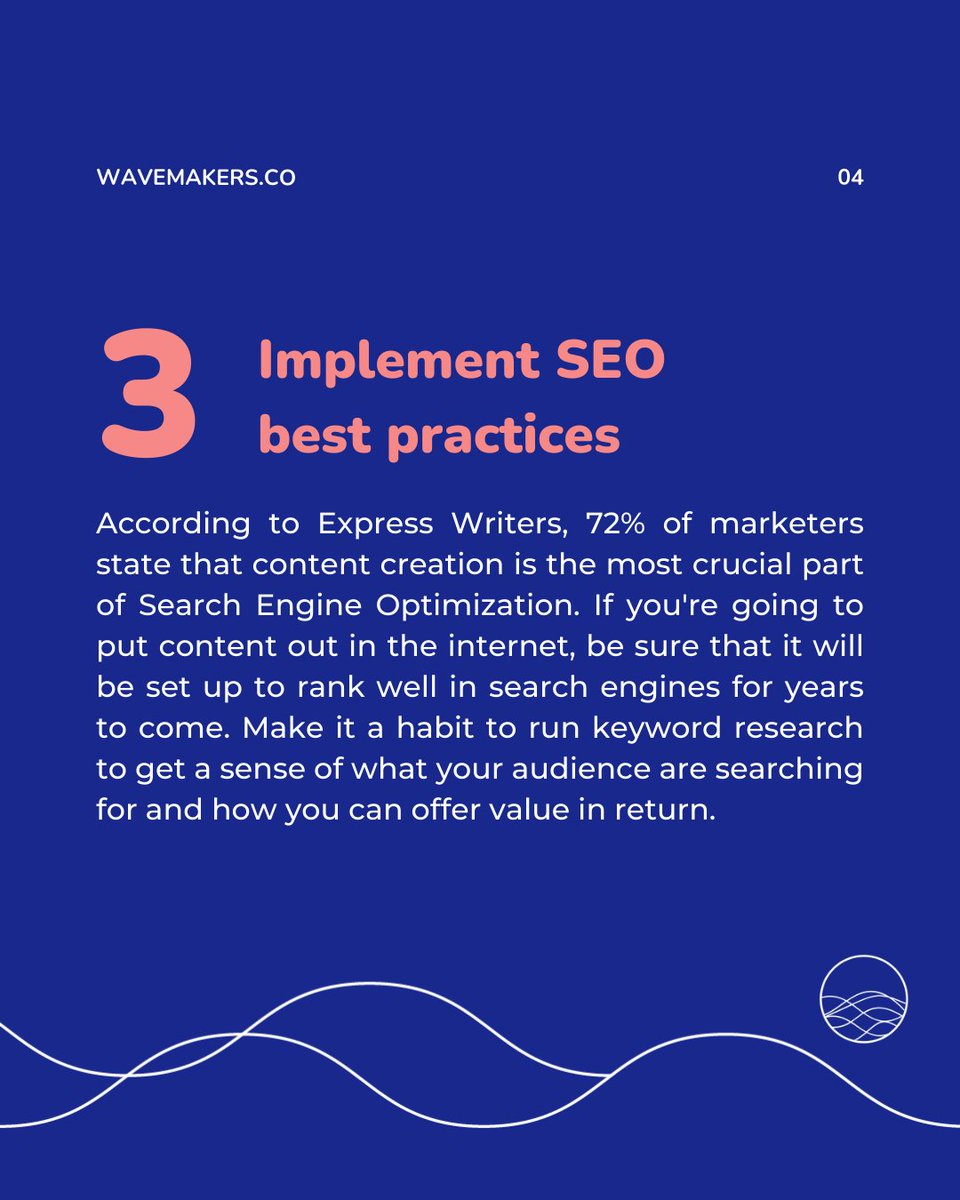 WAVEMAKERS.CO

04

3

Implement SEO best practices

According to Express Writers, 72% of marketers state that content creation is the most crucial part of Search Engine Optimization. If you're going to put content out in the internet, be sure that it will be set up to rank well in search engines for years to come. Make it a habit to run keyword research to get a sense of what your audience are searching for and how you can offer value in return.